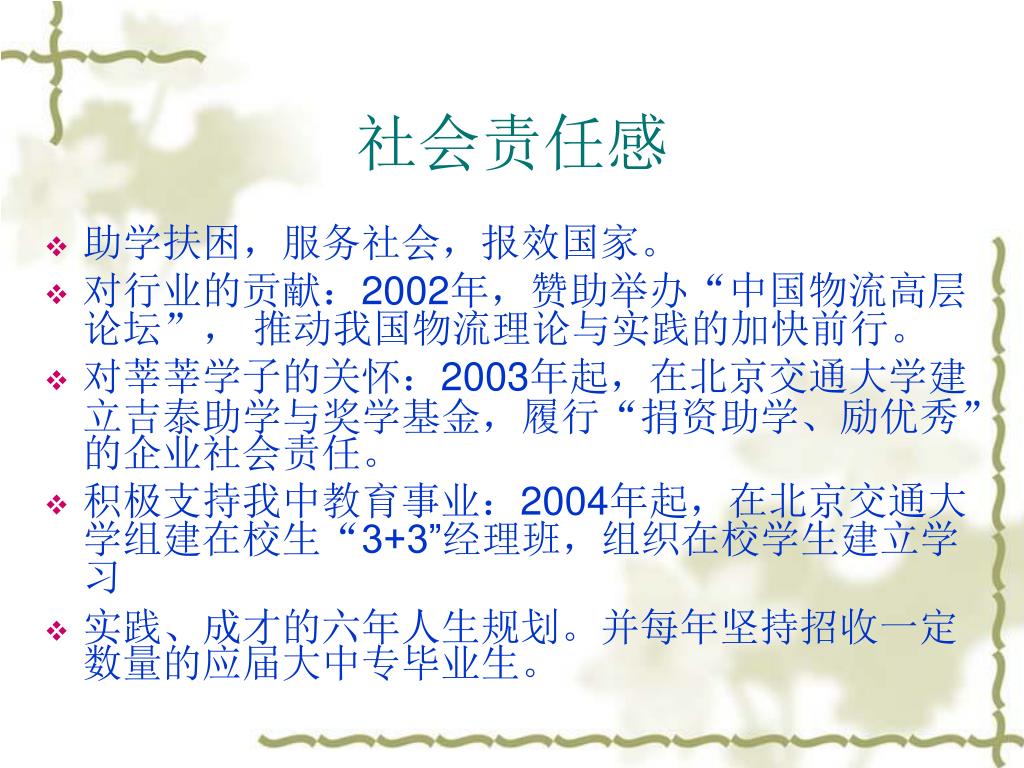 社会责任感

❖ 助学扶困，服务社会，报效国家。

❖ 对行业的贡献：2002年，赞助举办“中国物流高层论坛”， 推动我国物流理论与实践的加快前行。

❖ 对莘莘学子的关怀：2003年起，在北京交通大学建立吉泰助学与奖学基金，履行“捐资助学、励优秀”的企业社会责任。

❖ 积极支持我中教育事业：2004年起，在北京交通大学组建在校生“3+3”经理班，组织在校学生建立学习

❖ 实践、成才的六年人生规划。并每年坚持招收一定数量的应届大中专毕业生。